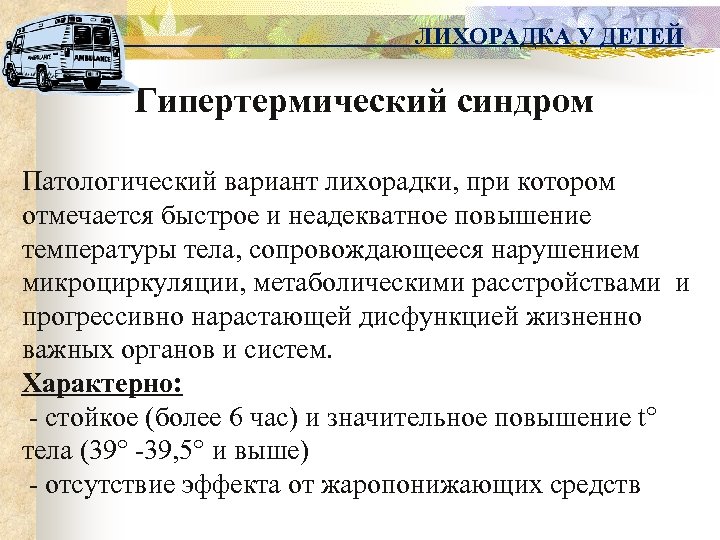 AMBULANCE

ЛИХОРАДКА У ДЕТЕЙ

Гипертермический синдром

Патологический вариант лихорадки, при котором отмечается быстрое и неадекватное повышение температуры тела, сопровождающееся нарушением микроциркуляции, метаболическими расстройствами и прогрессивно нарастающей дисфункцией жизненно важных органов и систем.

Характерно:
- стойкое (более 6 час) и значительное повышение t° тела (39° -39,5° и выше)
- отсутствие эффекта от жаропонижающих средств